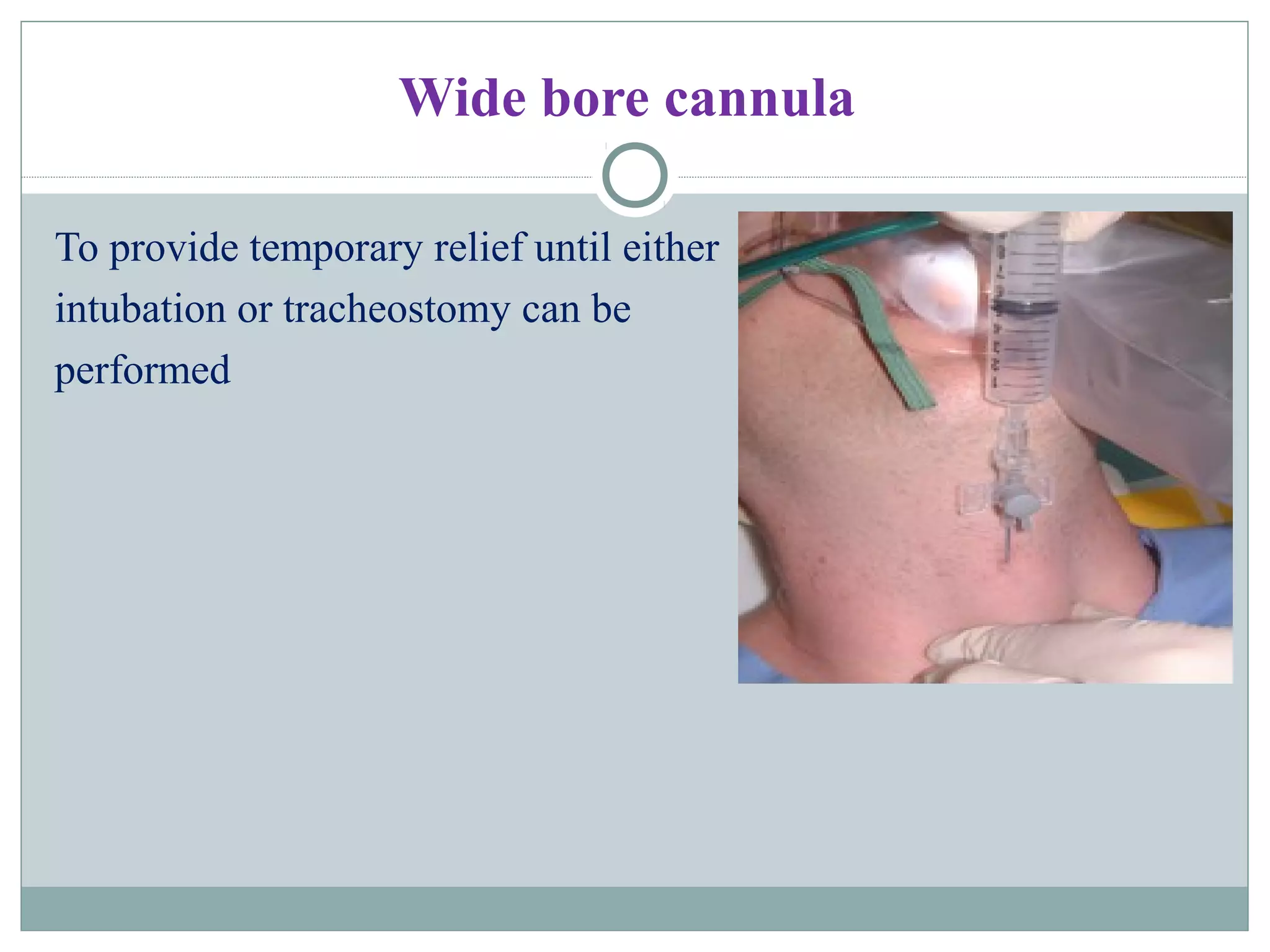 Wide bore cannula

To provide temporary relief until either intubation or tracheostomy can be performed